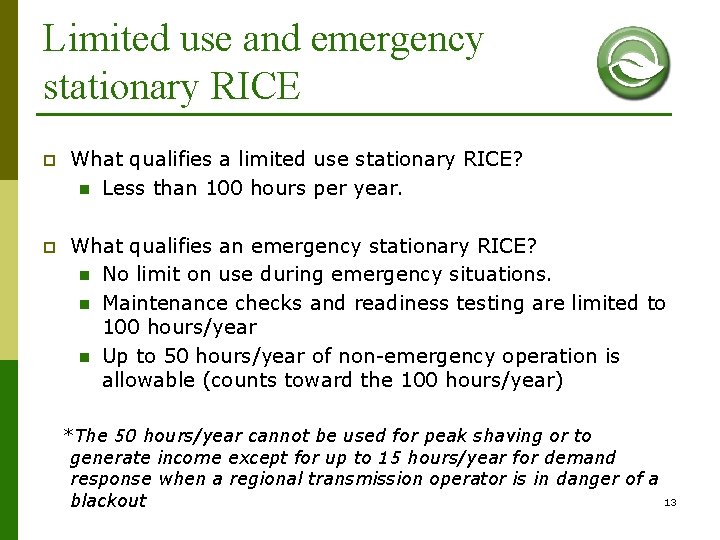 Limited use and emergency stationary RICE

What qualifies a limited use stationary RICE?
Less than 100 hours per year.

What qualifies an emergency stationary RICE?
No limit on use during emergency situations.
Maintenance checks and readiness testing are limited to 100 hours/year
Up to 50 hours/year of non-emergency operation is allowable (counts toward the 100 hours/year)

*The 50 hours/year cannot be used for peak shaving or to generate income except for up to 15 hours/year for demand response when a regional transmission operator is in danger of a blackout

13